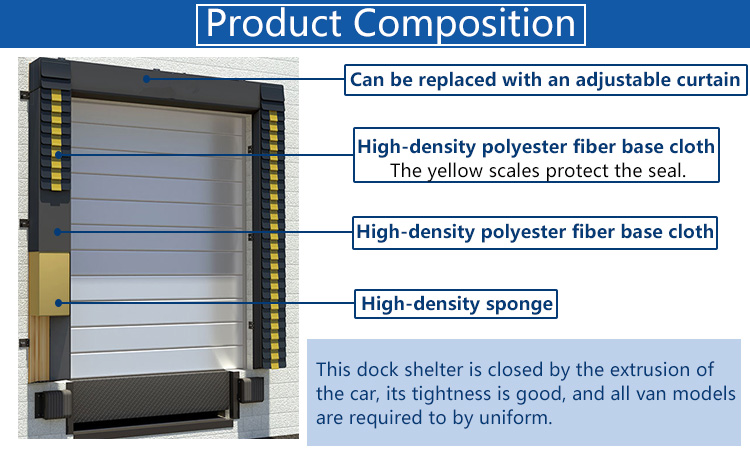 Product Composition

Can be replaced with an adjustable curtain

High-density polyester fiber base cloth
The yellow scales protect the seal.

High-density polyester fiber base cloth

High-density sponge

This dock shelter is closed by the extrusion of the car, its tightness is good, and all van models are required to by uniform.